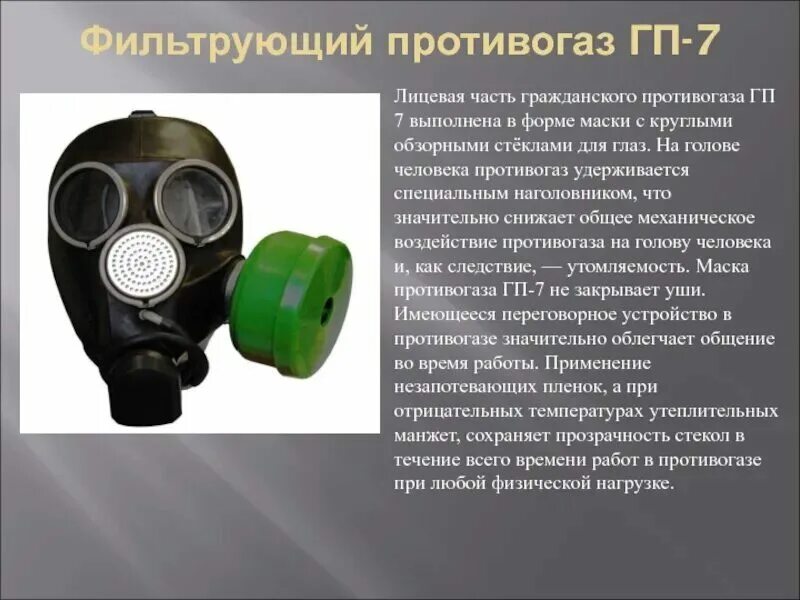 Фильтрующий противогаз ГП-7

Лицевая часть гражданского противогаза ГП 7 выполнена в форме маски с круглыми обзорными стёклами для глаз. На голове человека противогаз удерживается специальным наголовником, что значительно снижает общее механическое воздействие противогаза на голову человека и, как следствие, — утомляемость. Маска противогаза ГП-7 не закрывает уши. Имеющееся переговорное устройство в противогазе значительно облегчает общение во время работы. Применение незапотевающих пленок, а при отрицательных температурах утеплительных манжет, сохраняет прозрачность стекол в течение всего времени работ в противогазе при любой физической нагрузке.